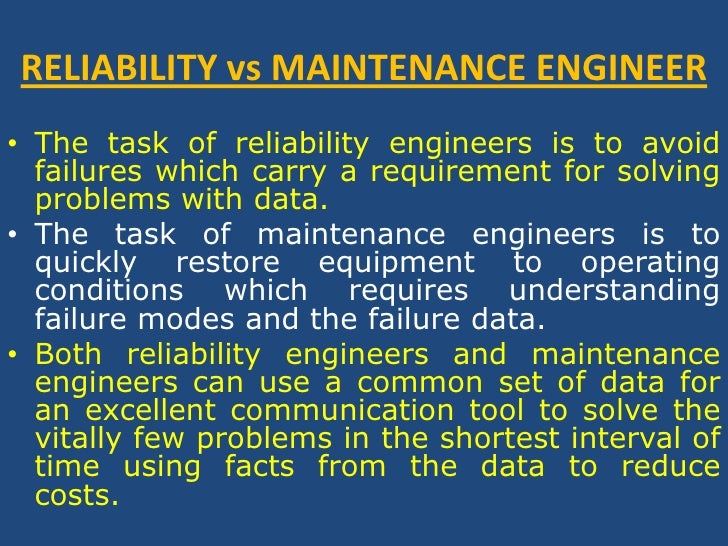 RELIABILITY vs MAINTENANCE ENGINEER

• The task of reliability engineers is to avoid failures which carry a requirement for solving problems with data.

• The task of maintenance engineers is to quickly restore equipment to operating conditions which requires understanding failure modes and the failure data.

• Both reliability engineers and maintenance engineers can use a common set of data for an excellent communication tool to solve the vitally few problems in the shortest interval of time using facts from the data to reduce costs.